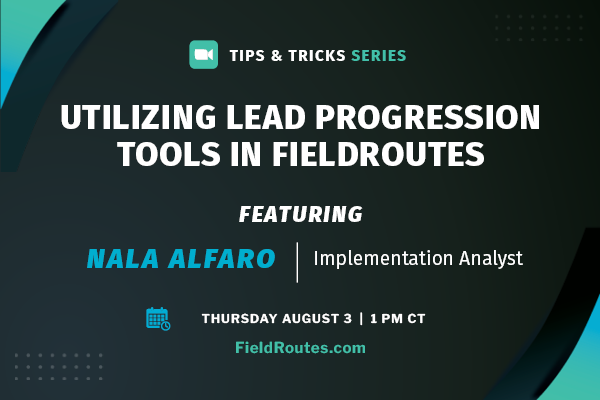 TIPS & TRICKS SERIES

UTILIZING LEAD PROGRESSION TOOLS IN FIELDROUTES

FEATURING

NALA ALFARO | Implementation Analyst

THURSDAY AUGUST 3 | 1 PM CT

FieldRoutes.com